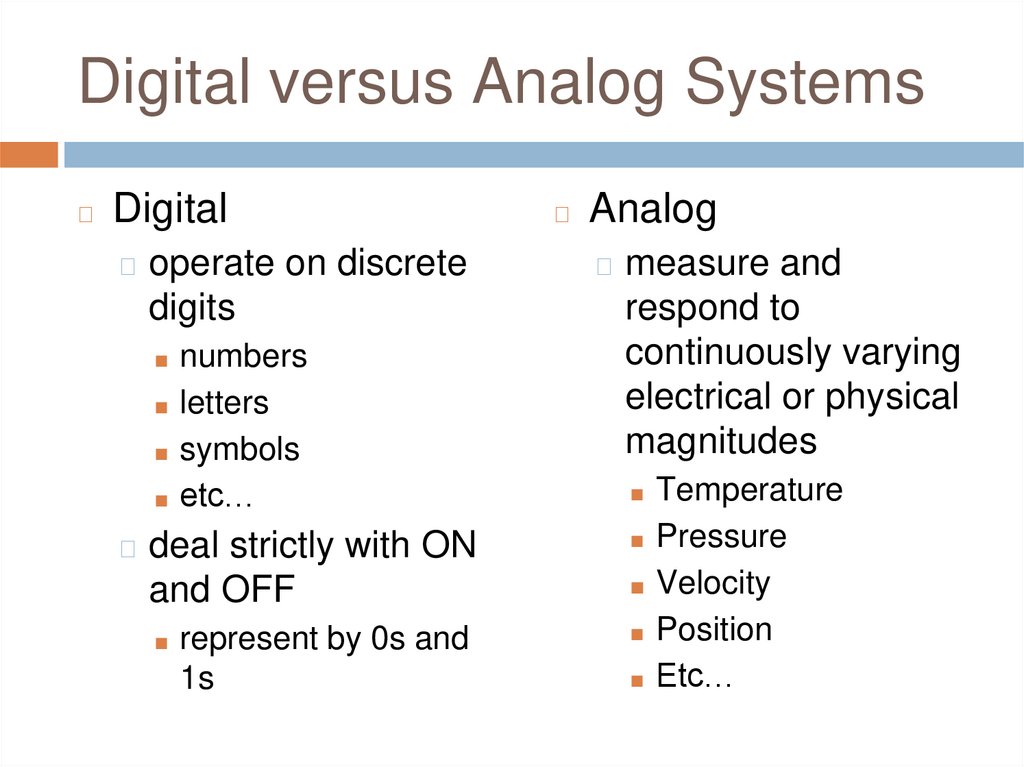 Digital versus Analog Systems

Digital

operate on discrete digits

numbers

letters

symbols

etc…

deal strictly with ON and OFF

represent by 0s and 1s

Analog

measure and respond to continuously varying electrical or physical magnitudes

Temperature

Pressure

Velocity

Position

Etc…